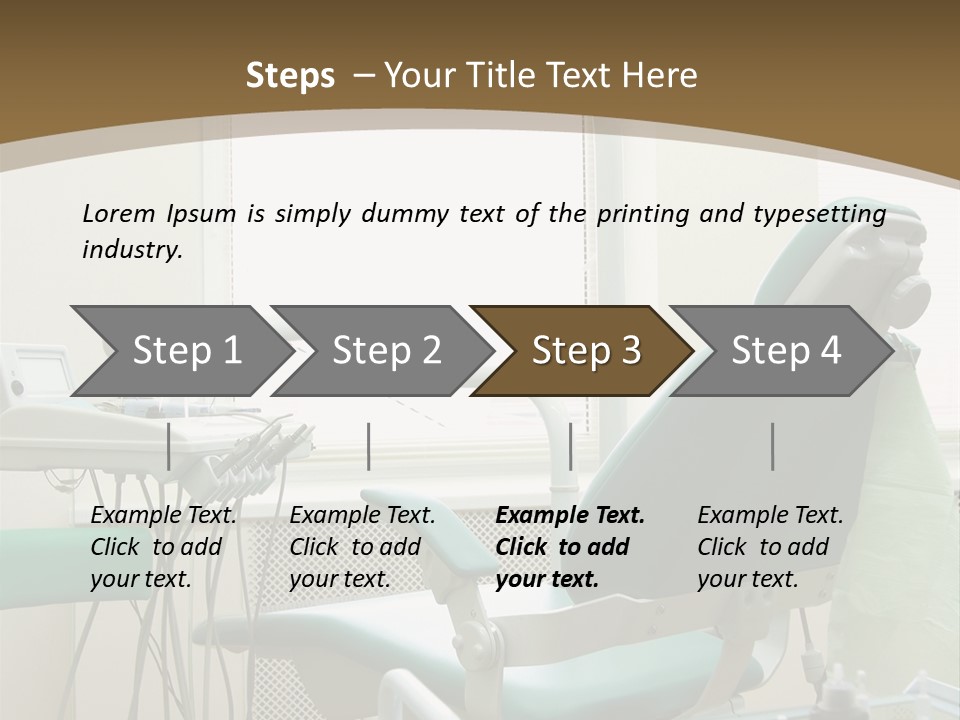 Steps – Your Title Text Here

Lorem Ipsum is simply dummy text of the printing and typesetting industry.

Step 1

Step 2

Step 3

Step 4

Example Text. Click to add your text.

Example Text. Click to add your text.

Example Text. Click to add your text.

Example Text. Click to add your text.